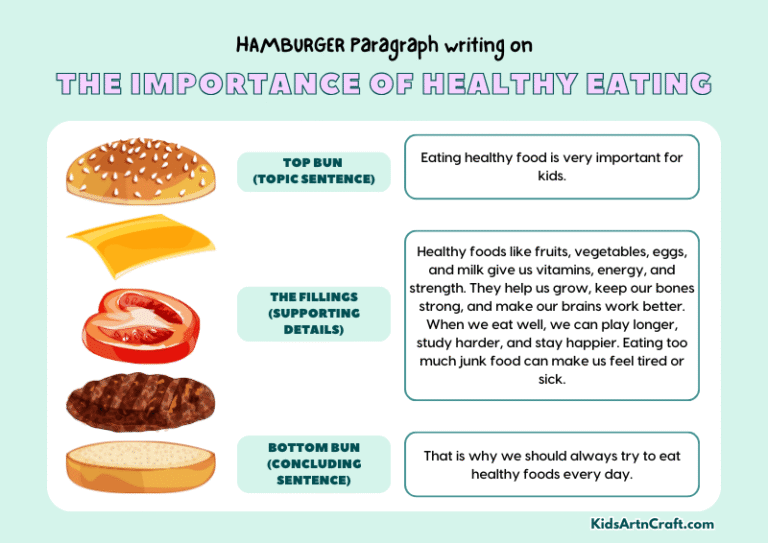 HAMBURGER Paragraph writing on

THE IMPORTANCE OF HEALTHY EATING

TOP BUN (TOPIC SENTENCE)

Eating healthy food is very important for kids.

THE FILLINGS (SUPPORTING DETAILS)

Healthy foods like fruits, vegetables, eggs, and milk give us vitamins, energy, and strength. They help us grow, keep our bones strong, and make our brains work better. When we eat well, we can play longer, study harder, and stay happier. Eating too much junk food can make us feel tired or sick.

BOTTOM BUN (CONCLUDING SENTENCE)

That is why we should always try to eat healthy foods every day.

KidsArtnCraft.com